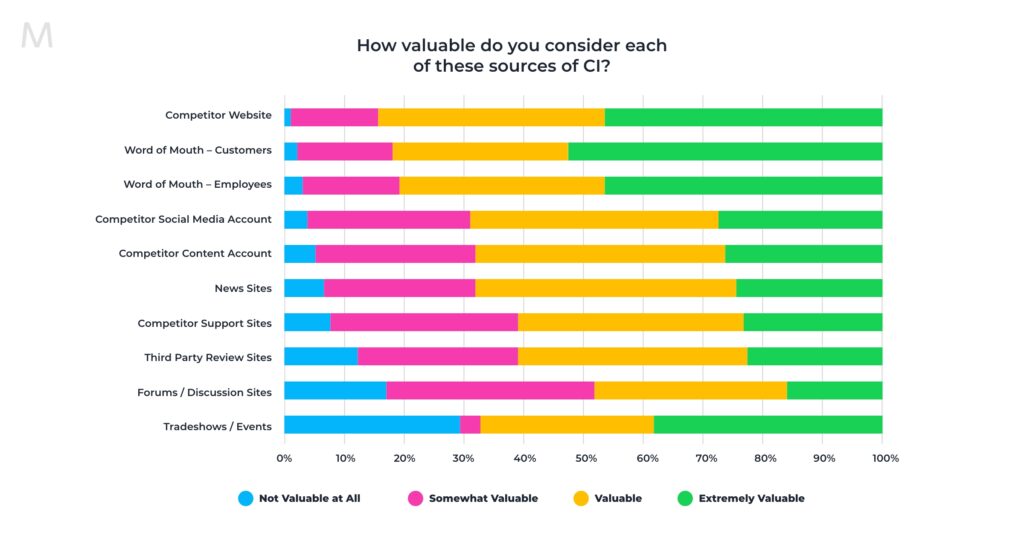 M

How valuable do you consider each of these sources of CI?

Competitor Website
Word of Mouth – Customers
Word of Mouth – Employees
Competitor Social Media Account
Competitor Content Account
News Sites
Competitor Support Sites
Third Party Review Sites
Forums / Discussion Sites
Tradeshows / Events

0% 10% 20% 30% 40% 50% 60% 70% 80% 90% 100%

Not Valuable at All
Somewhat Valuable
Valuable
Extremely Valuable